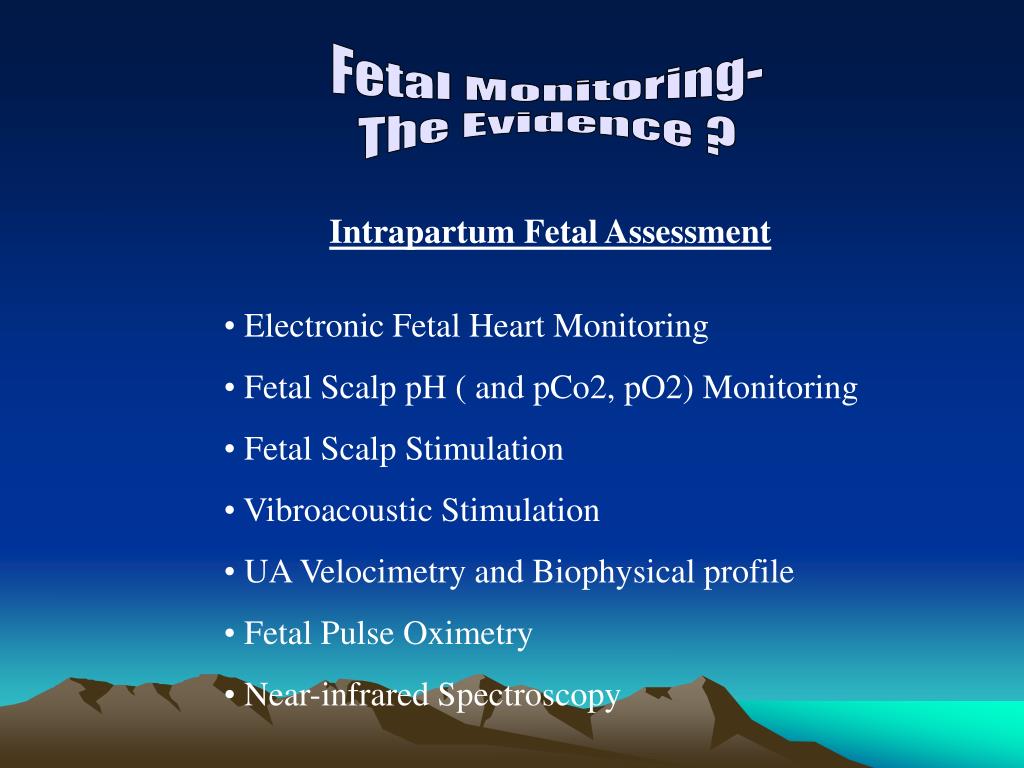 Fetal Monitoring-
The Evidence ?

Intrapartum Fetal Assessment

• Electronic Fetal Heart Monitoring
• Fetal Scalp pH ( and pCo2, pO2) Monitoring
• Fetal Scalp Stimulation
• Vibroacoustic Stimulation
• UA Velocimetry and Biophysical profile
• Fetal Pulse Oximetry
• Near-infrared Spectroscopy